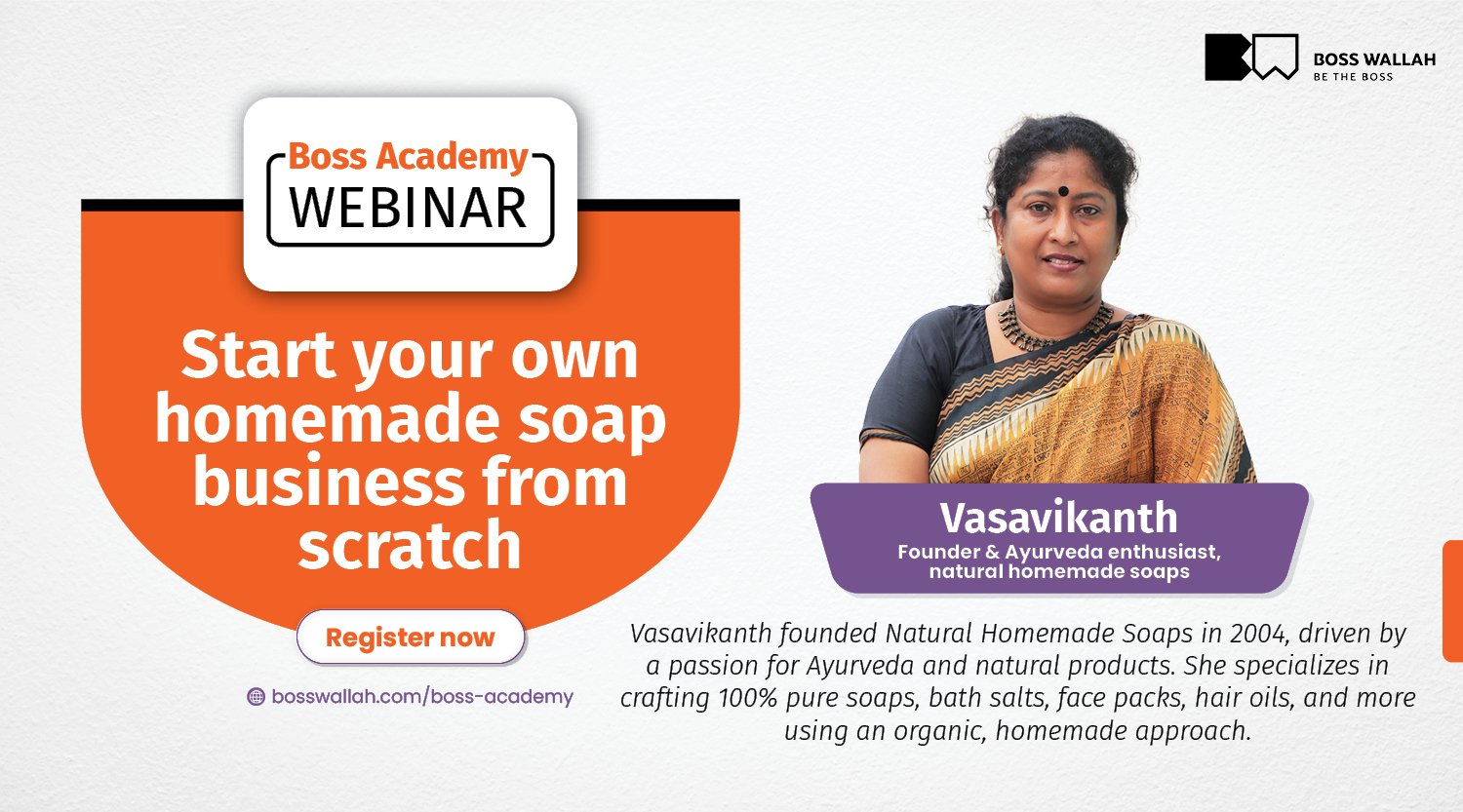 BOSS WALLAH
BE THE BOSS

Boss Academy
WEBINAR

Start your own homemade soap business from scratch

Register now

bosswallah.com/boss-academy

Vasavikanth
Founder & Ayurveda enthusiast, natural homemade soaps

Vasavikanth founded Natural Homemade Soaps in 2004, driven by a passion for Ayurveda and natural products. She specializes in crafting 100% pure soaps, bath salts, face packs, hair oils, and more using an organic, homemade approach.